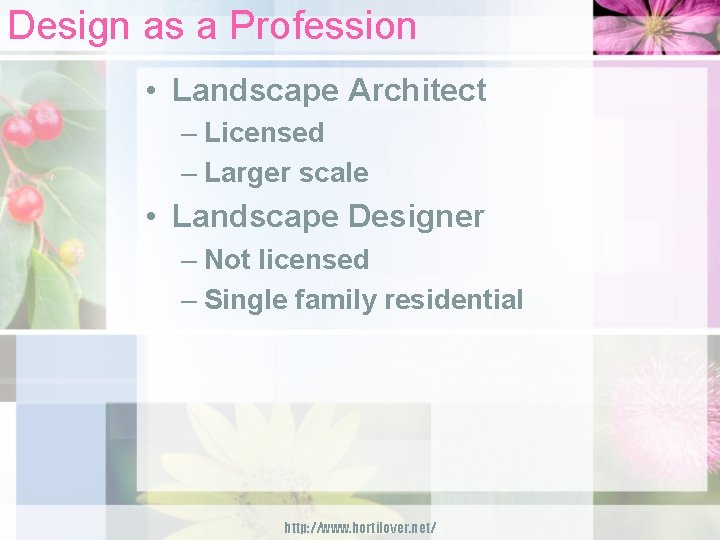 Design as a Profession

• Landscape Architect
– Licensed
– Larger scale
• Landscape Designer
– Not licensed
– Single family residential

http://www.hortilover.net/